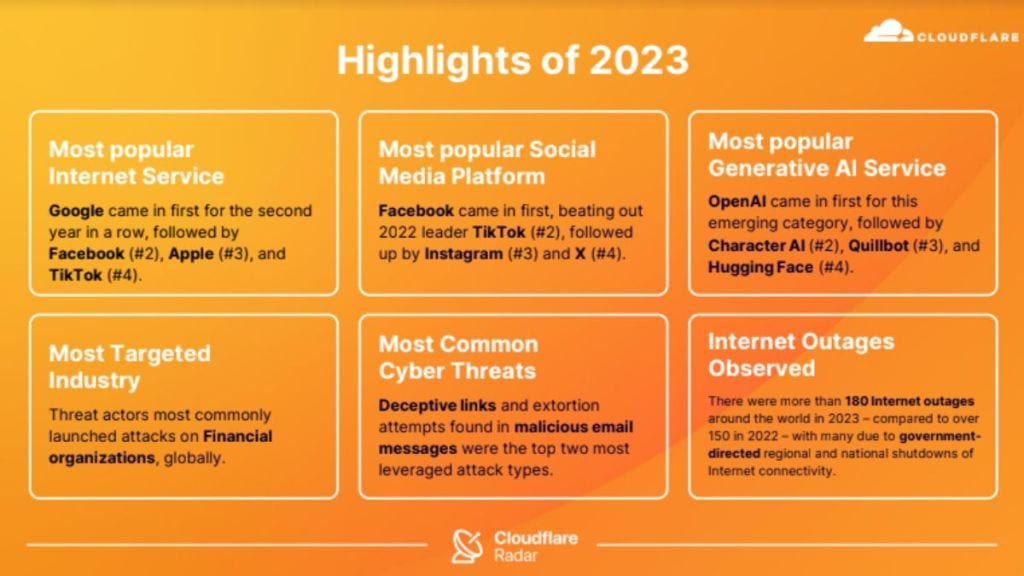 CLOUDFLARE

Highlights of 2023

Most popular Internet Service

Google came in first for the second year in a row, followed by Facebook (#2), Apple (#3), and TikTok (#4).

Most popular Social Media Platform

Facebook came in first, beating out 2022 leader TikTok (#2), followed up by Instagram (#3) and X (#4).

Most popular Generative AI Service

OpenAI came in first for this emerging category, followed by Character AI (#2), Quillbot (#3), and Hugging Face (#4).

Most Targeted Industry

Threat actors most commonly launched attacks on Financial organizations, globally.

Most Common Cyber Threats

Deceptive links and extortion attempts found in malicious email messages were the top two most leveraged attack types.

Internet Outages Observed

There were more than 180 Internet outages around the world in 2023 – compared to over 150 in 2022 – with many due to government-directed regional and national shutdowns of Internet connectivity.

Cloudflare Radar